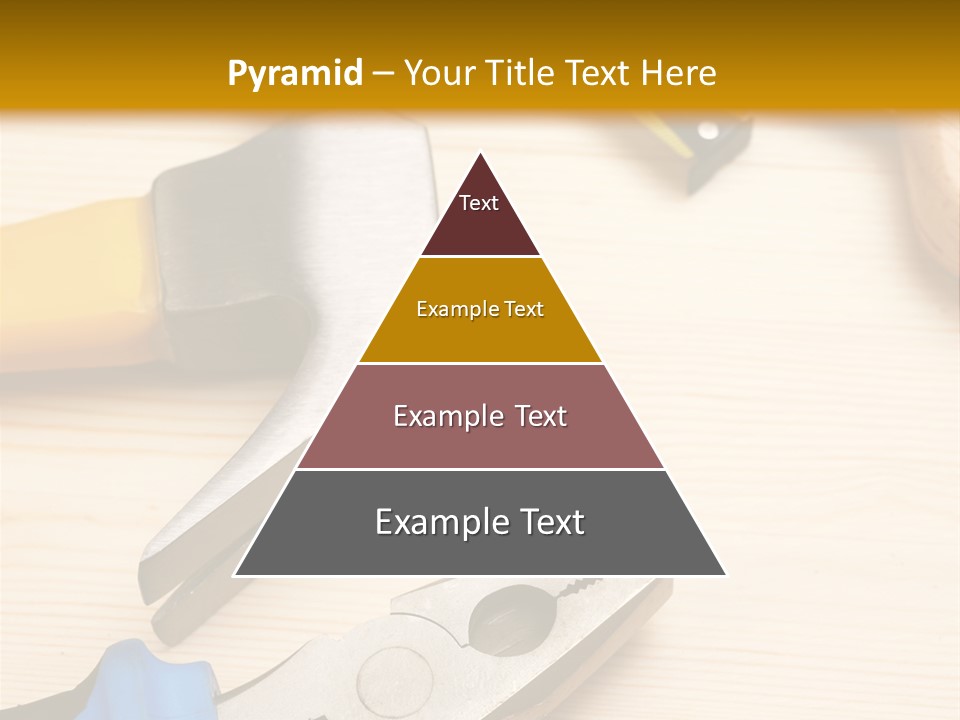 Pyramid – Your Title Text Here

Text

Example Text

Example Text

Example Text